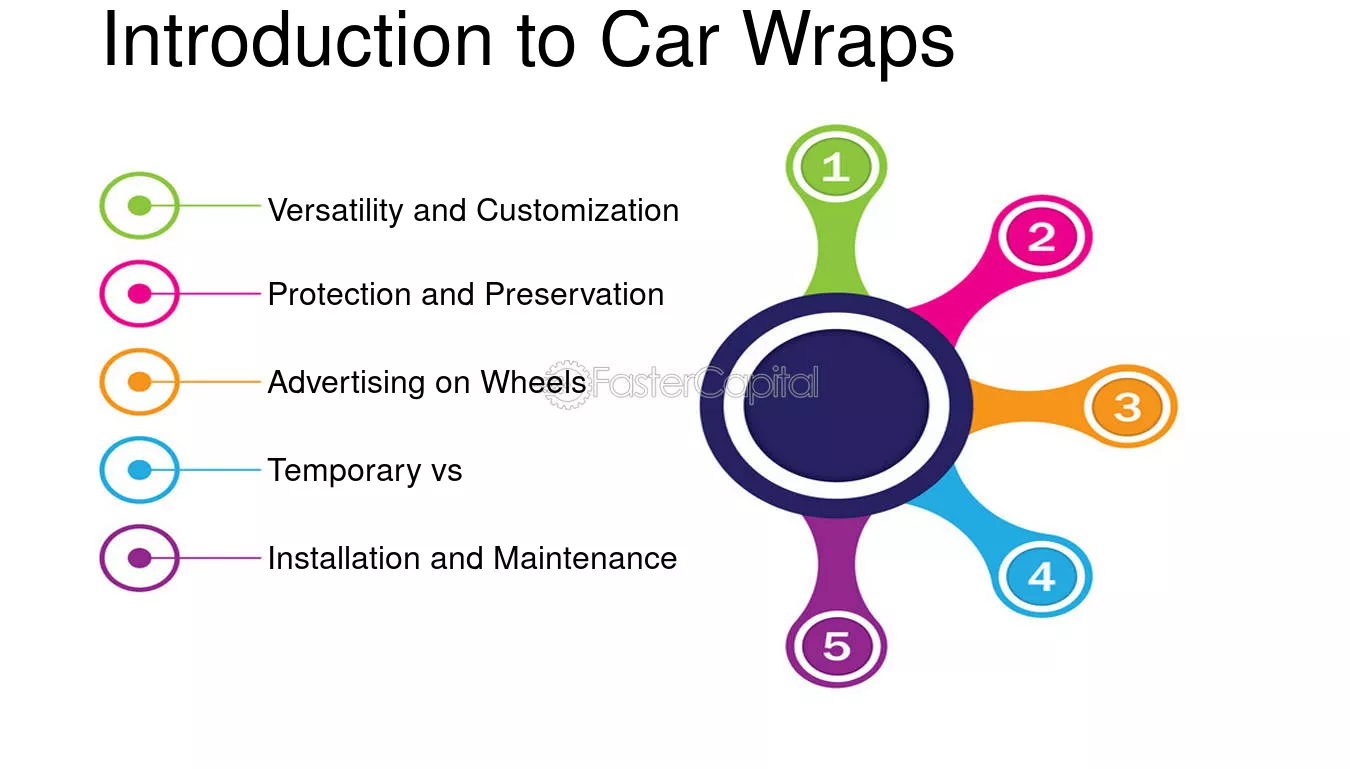 Introduction to Car Wraps

Versatility and Customization

Protection and Preservation

Advertising on Wheels

Temporary vs

Installation and Maintenance

FasterCapital

1

2

3

4

5